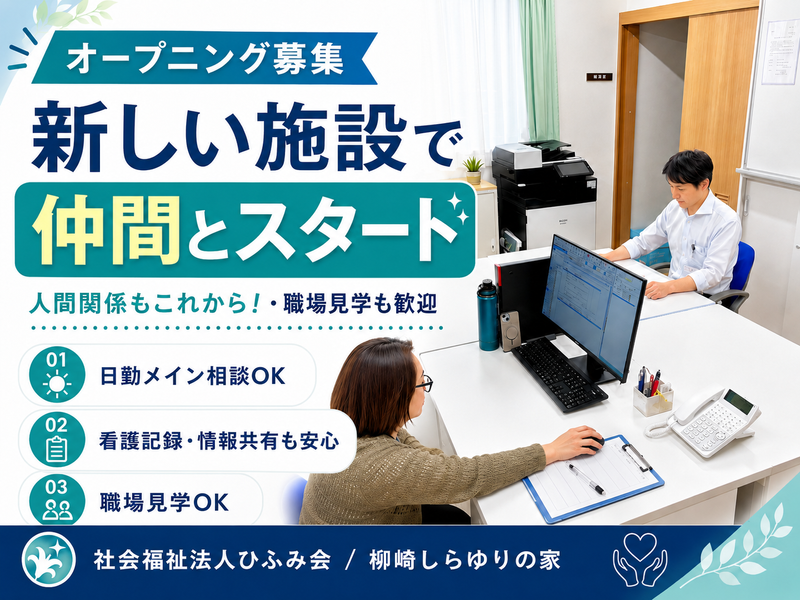 オープニング募集

新しい施設で

仲間とスタート

人間関係もこれから！・職場見学も歓迎

01 日勤メイン相談OK

02 看護記録・情報共有も安心

03 職場見学OK

社会福祉法人ひふみ会 / 柳崎しらゆりの家